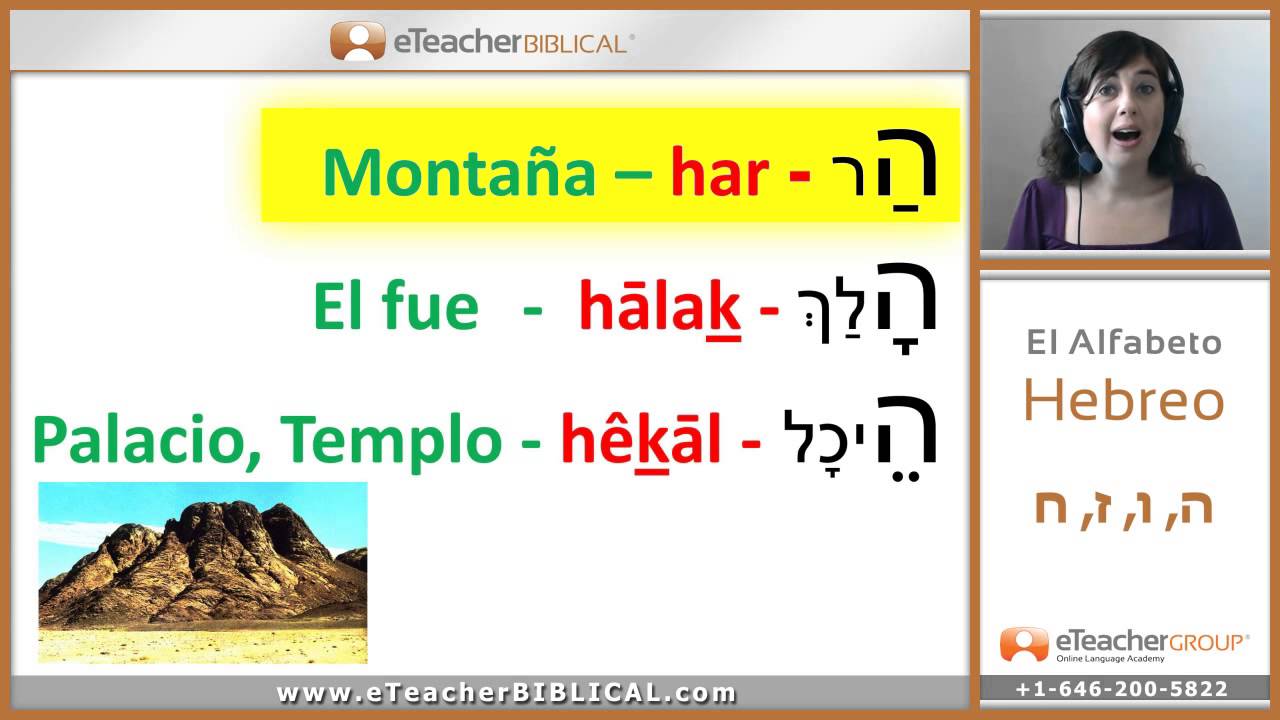 eTeacherBIBLICAL®

Montaña – har - הַר

El fue - hālak - הָלַךְ

Palacio, Templo - hêkāl - הֵיכָל

www.eTeacherBIBLICAL.com

El Alfabeto
Hebreo

ה, ו, ז, ח

eTeacherGROUP®
Online Language Academy

+1-646-200-5822